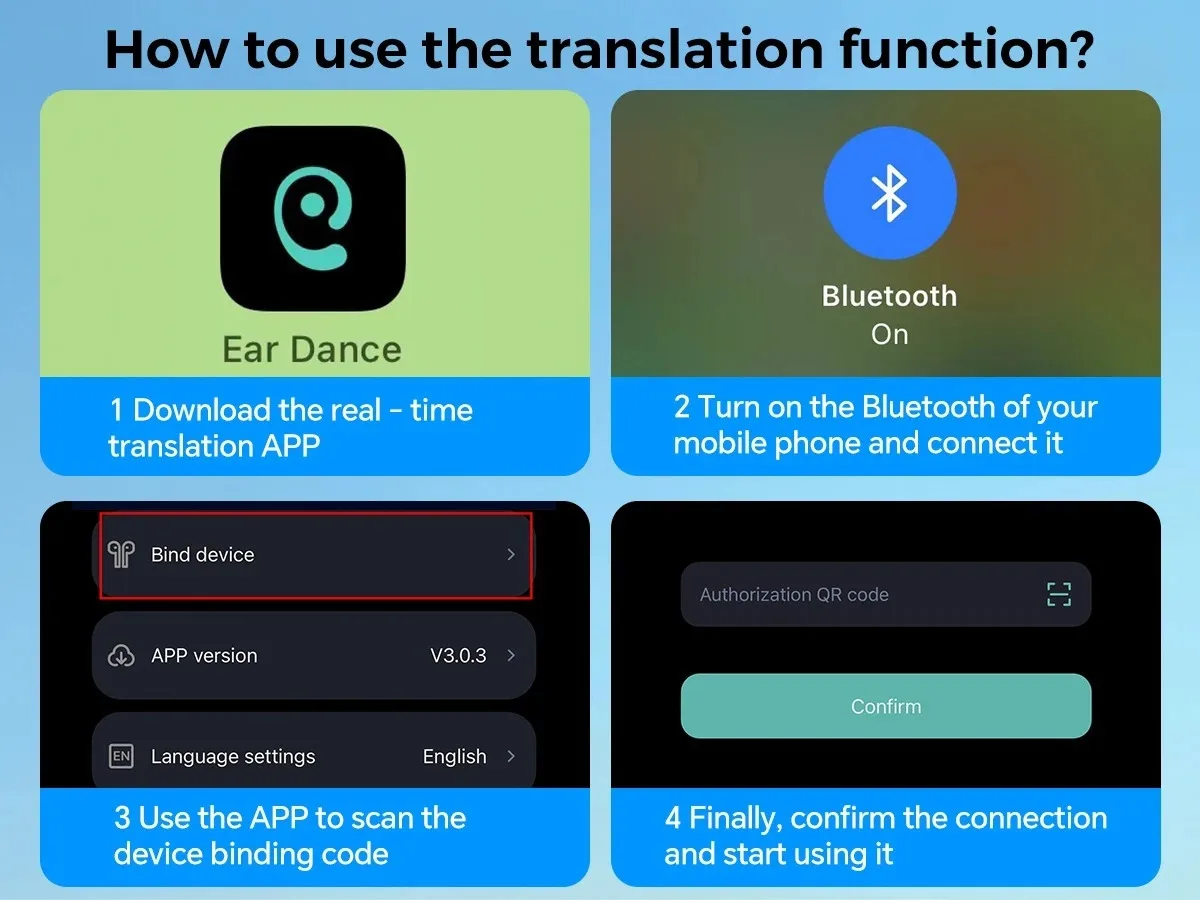 How to use the translation function?

Ear Dance

1 Download the real - time translation APP

Bluetooth
On

2 Turn on the Bluetooth of your mobile phone and connect it

Bind device

APP version V3.0.3

EN Language settings English

3 Use the APP to scan the device binding code

Authorization QR code

Confirm

4 Finally, confirm the connection and start using it